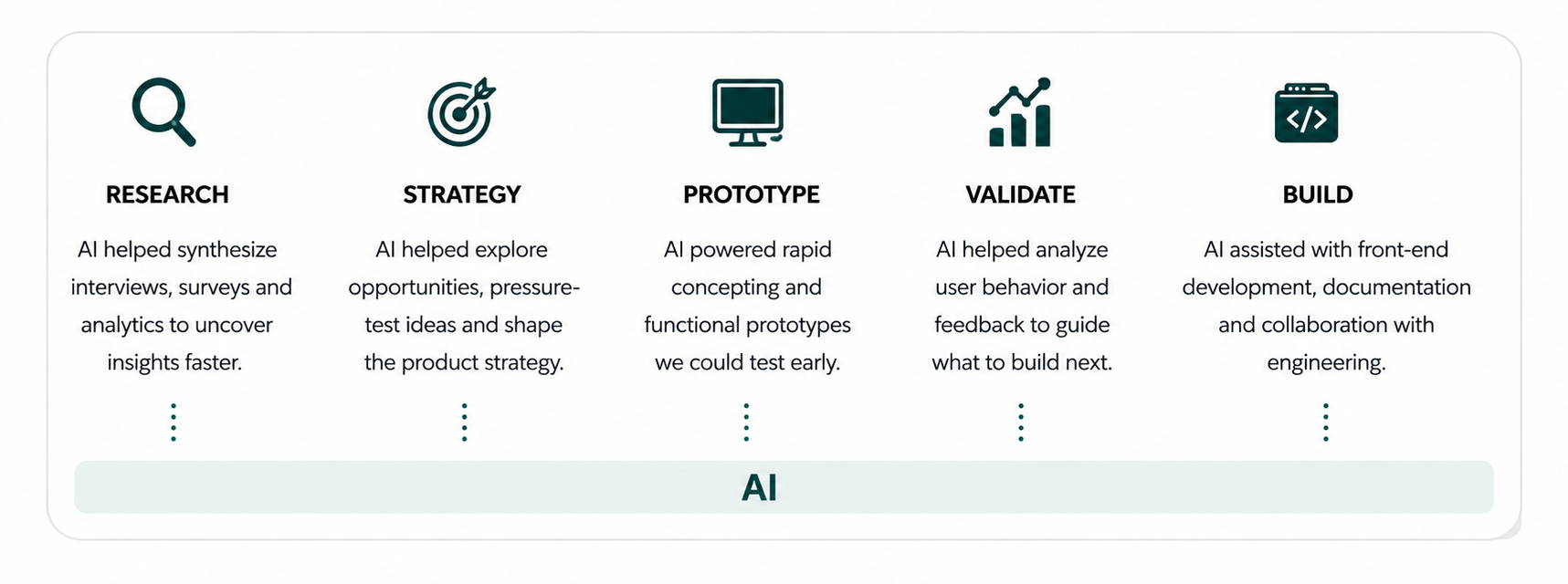 RESEARCH

AI helped synthesize interviews, surveys and analytics to uncover insights faster.

STRATEGY

AI helped explore opportunities, pressure-test ideas and shape the product strategy.

PROTOTYPE

AI powered rapid concepting and functional prototypes we could test early.

VALIDATE

AI helped analyze user behavior and feedback to guide what to build next.

BUILD

AI assisted with front-end development, documentation and collaboration with engineering.

AI